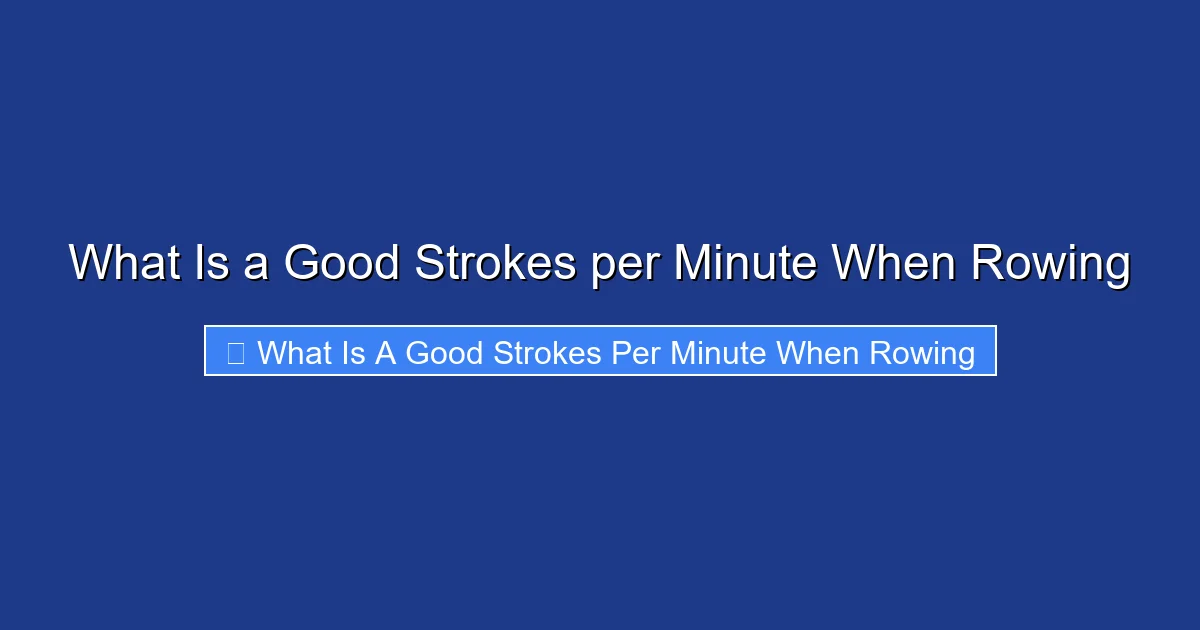 What Is a Good Strokes per Minute When Rowing

What Is A Good Strokes Per Minute When Rowing